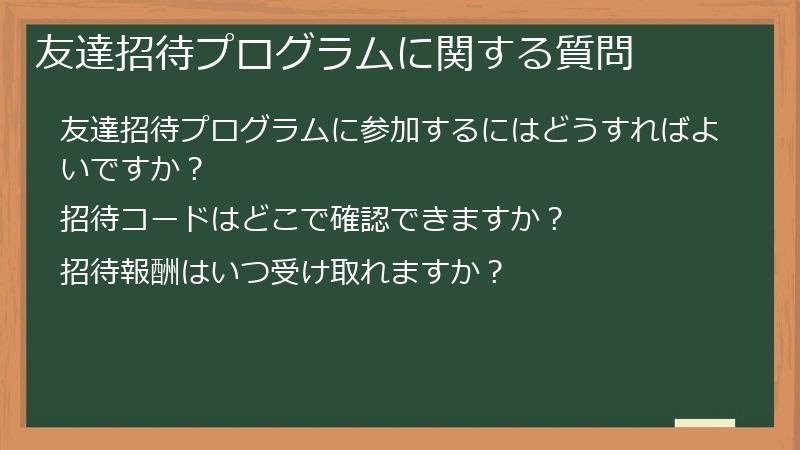 友達招待プログラムに関する質問

友達招待プログラムに参加するにはどうすればよいですか？

招待コードはどこで確認できますか？

招待報酬はいつ受け取れますか？